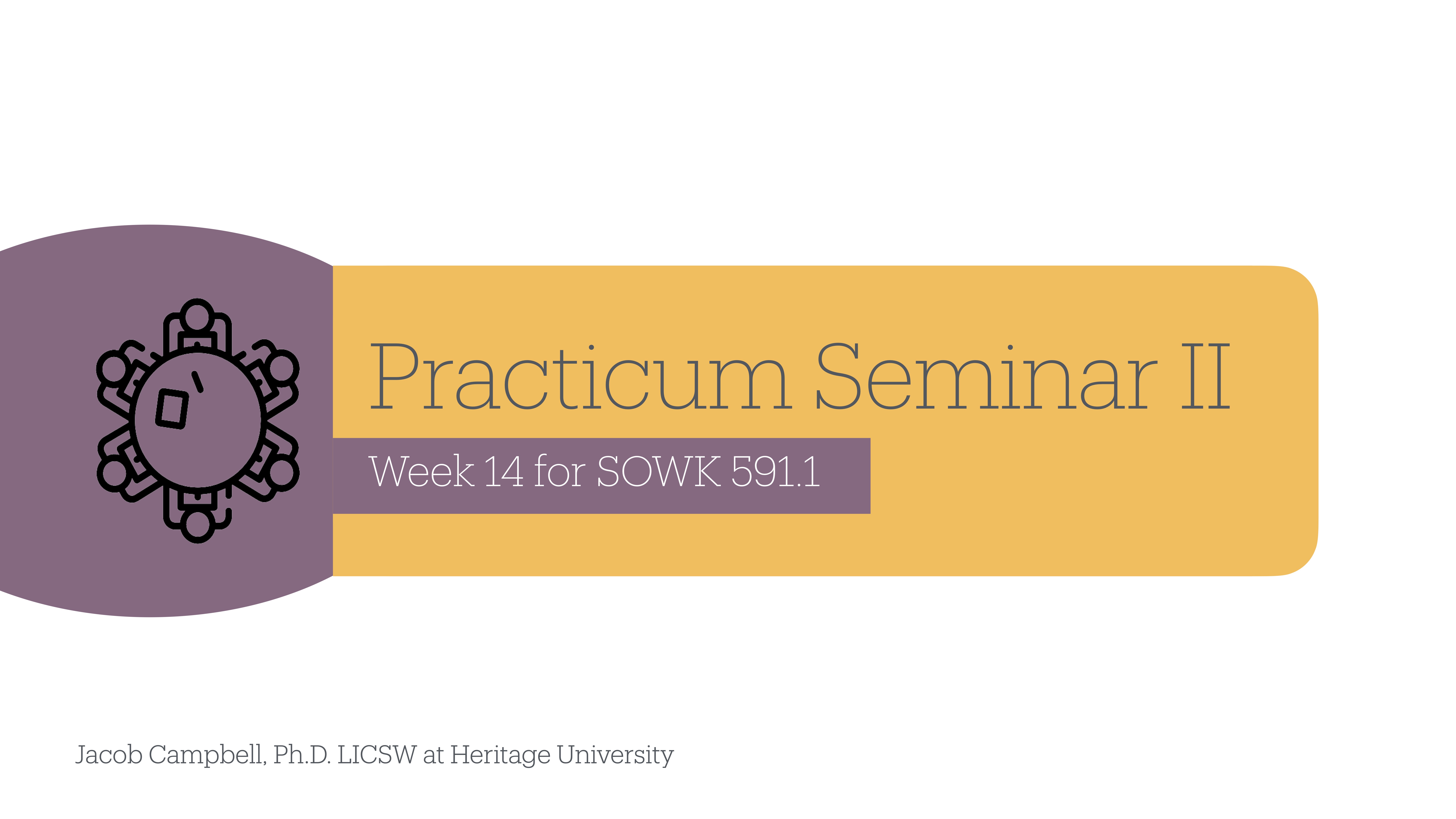 Practicum Seminar II

Week 14 for SOWK 591.1

Jacob Campbell, Ph.D. LICSW at Heritage University